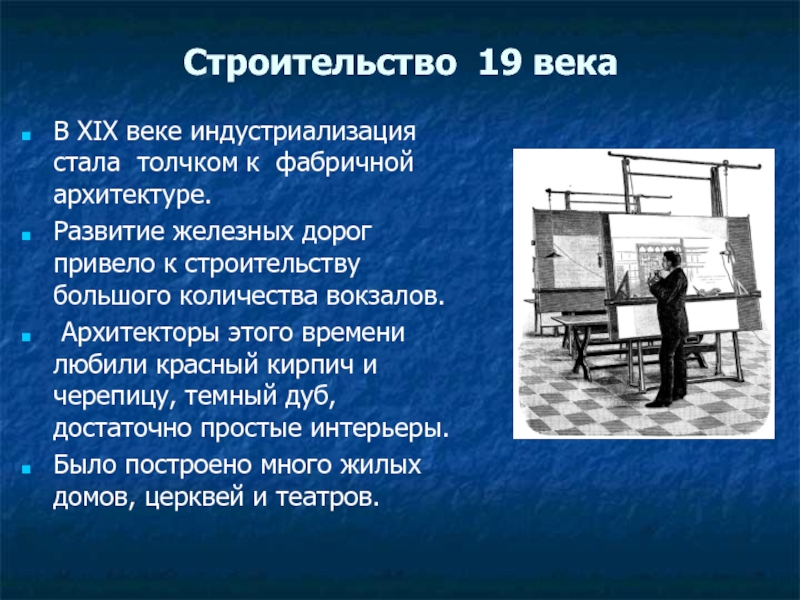 Строительство 19 века

В XIX веке индустриализация стала толчком к фабричной архитектуре.

Развитие железных дорог привело к строительству большого количества вокзалов.

Архитекторы этого времени любили красный кирпич и черепицу, темный дуб, достаточно простые интерьеры.

Было построено много жилых домов, церквей и театров.